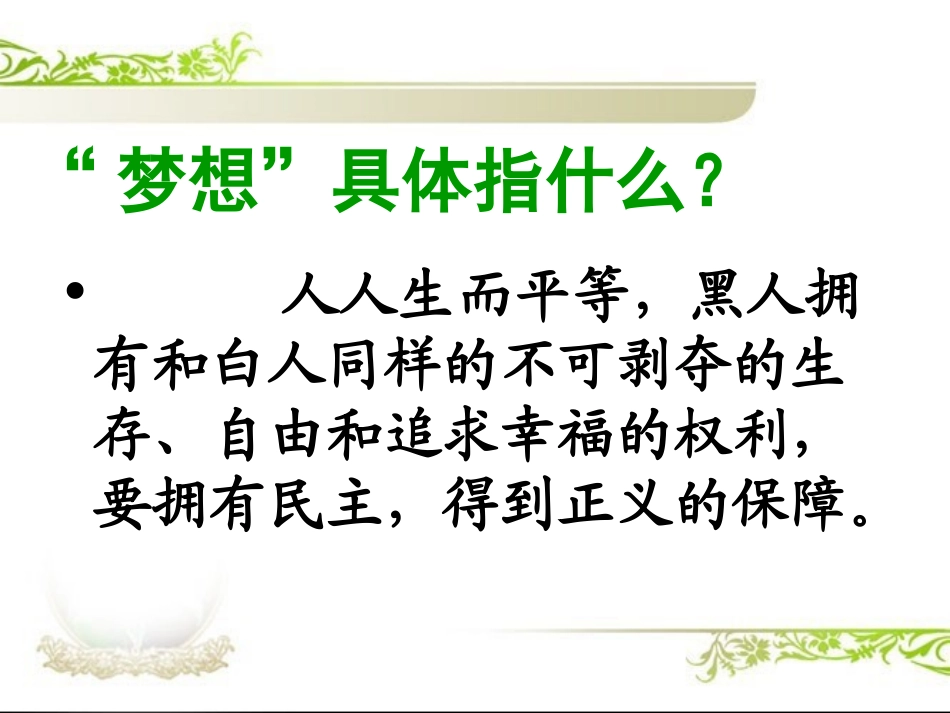 “梦想”具体指什么？

• 人人生而平等，黑人拥有和白人同样的不可剥夺的生存、自由和追求幸福的权利，要拥有民主，得到正义的保障。